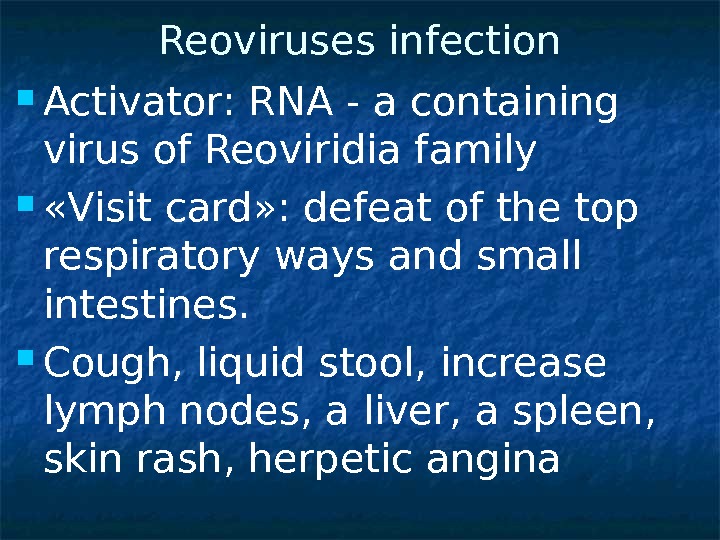 Reoviruses infection

Activator: RNA - a containing virus of Reoviridia family

«Visit card»: defeat of the top respiratory ways and small intestines.

Cough, liquid stool, increase lymph nodes, a liver, a spleen, skin rash, herpetic angina